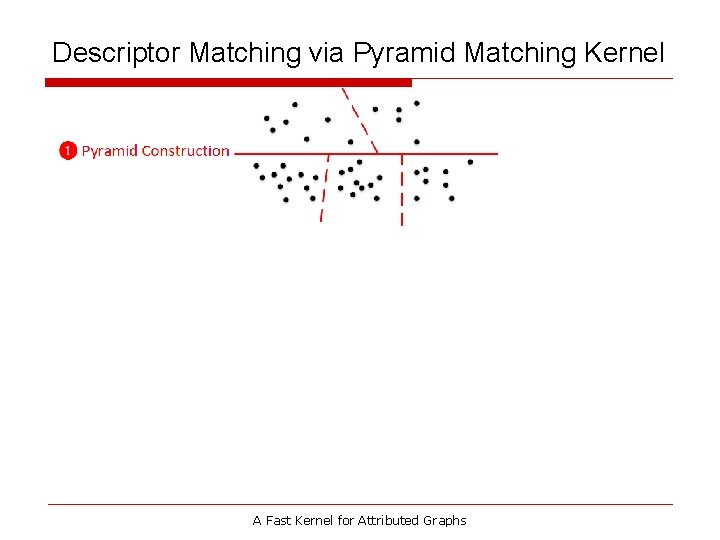 Descriptor Matching via Pyramid Matching Kernel

1 Pyramid Construction

A Fast Kernel for Attributed Graphs